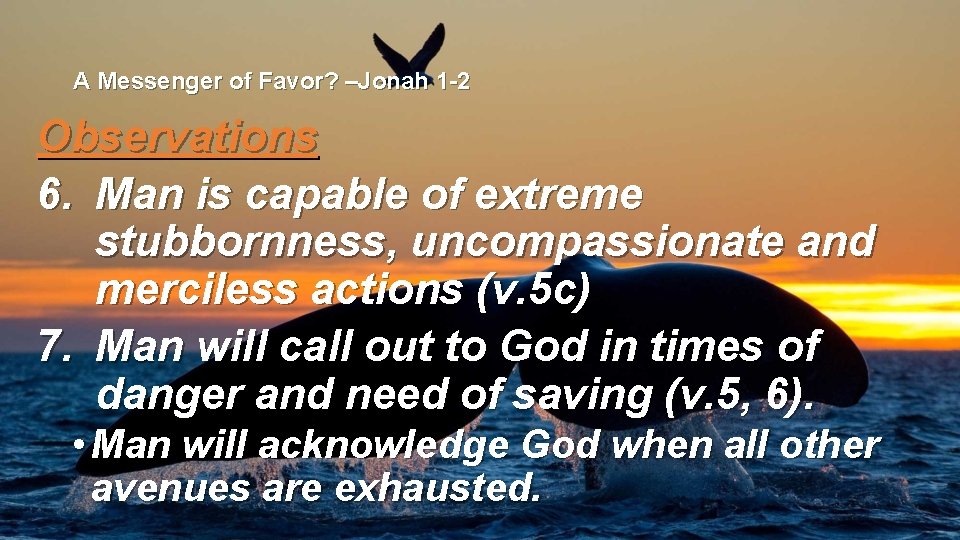 A Messenger of Favor? –Jonah 1-2

Observations

6. Man is capable of extreme stubbornness, uncompassionate and merciless actions (v.5c)

7. Man will call out to God in times of danger and need of saving (v.5, 6).

• Man will acknowledge God when all other avenues are exhausted.